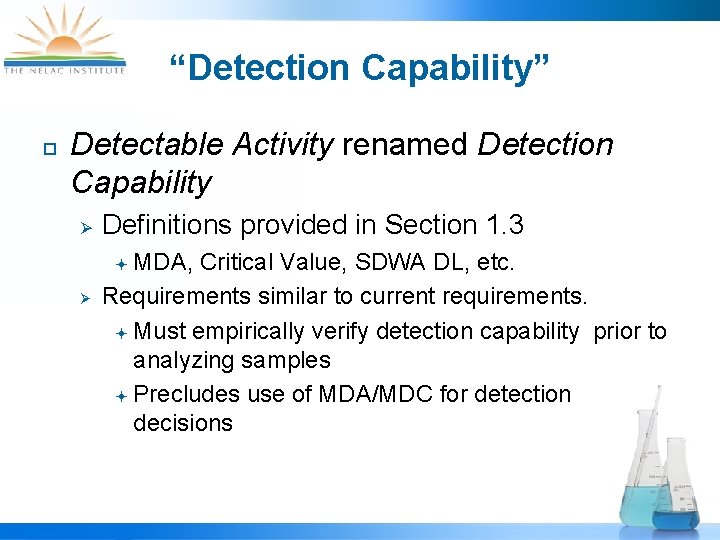 THE NELAC INSTITUTE

"Detection Capability"

Detectable Activity renamed Detection Capability

Definitions provided in Section 1.3

MDA, Critical Value, SDWA DL, etc.

Requirements similar to current requirements.

Must empirically verify detection capability prior to analyzing samples

Precludes use of MDA/MDC for detection decisions